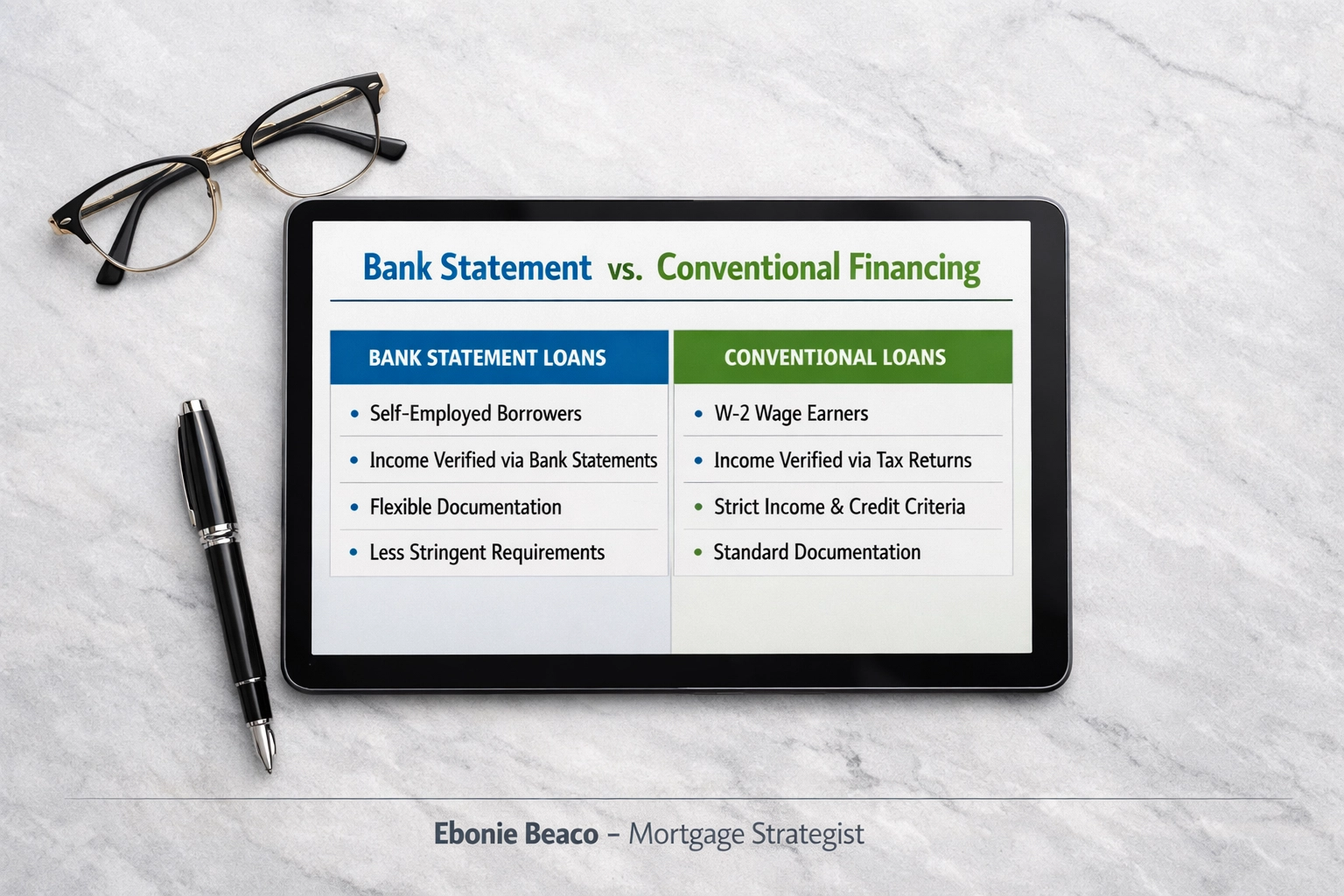 Bank Statement vs. Conventional Financing

| BANK STATEMENT LOANS | CONVENTIONAL LOANS |
|---|---|
| • Self-Employed Borrowers | • W-2 Wage Earners |
| • Income Verified via Bank Statements | • Income Verified via Tax Returns |
| • Flexible Documentation | • Strict Income & Credit Criteria |
| • Less Stringent Requirements | • Standard Documentation |

Ebonie Beaco – Mortgage Strategist